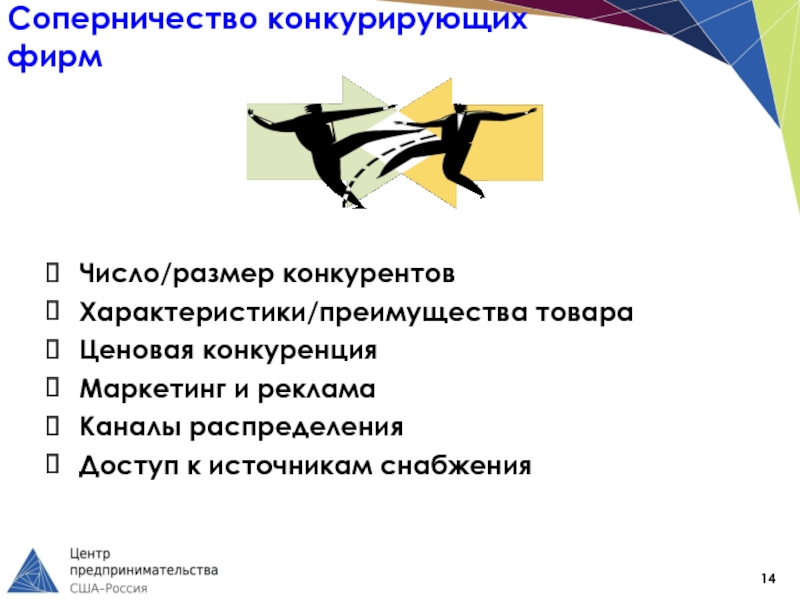 Соперничество конкурирующих фирм

Число/размер конкурентов
Характеристики/преимущества товара
Ценовая конкуренция
Маркетинг и реклама
Каналы распределения
Доступ к источникам снабжения

Центр предпринимательства США–Россия

14